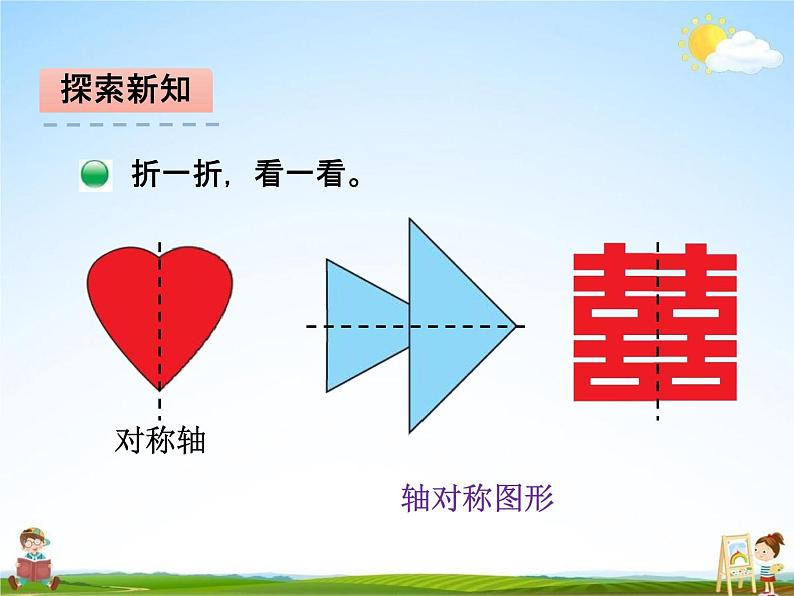 探索新知

折一折，看一看。

囍

对称轴

轴对称图形